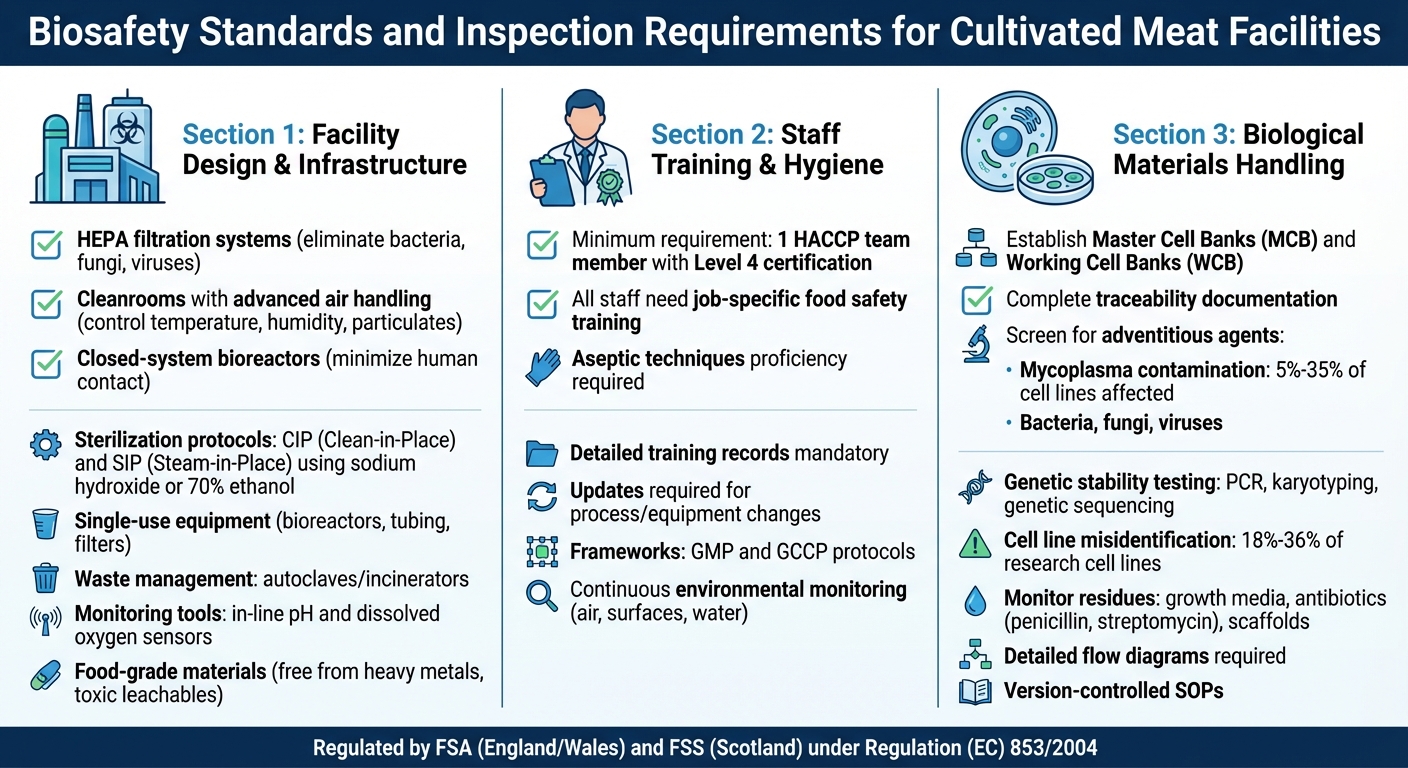 Biosafety Standards and Inspection Requirements for Cultivated Meat Facilities

Section 1: Facility Design & Infrastructure

HEPA filtration systems (eliminate bacteria, fungi, viruses)

Cleanrooms with advanced air handling (control temperature, humidity, particulates)

Closed-system bioreactors (minimize human contact)

Sterilization protocols: CIP (Clean-in-Place) and SIP (Steam-in-Place) using sodium hydroxide or 70% ethanol

Single-use equipment (bioreactors, tubing, filters)

Waste management: autoclaves/incinerators

Monitoring tools: in-line pH and dissolved oxygen sensors

Food-grade materials (free from heavy metals, toxic leachables)

Section 2: Staff Training & Hygiene

Minimum requirement: 1 HACCP team member with Level 4 certification

All staff need job-specific food safety training

Aseptic techniques proficiency required

Detailed training records mandatory

Updates required for process/equipment changes

Frameworks: GMP and GCCP protocols

Continuous environmental monitoring (air, surfaces, water)

Section 3: Biological Materials Handling

Establish Master Cell Banks (MCB) and Working Cell Banks (WCB)

Complete traceability documentation

Screen for adventitious agents:

• Mycoplasma contamination: 5%-35% of cell lines affected

• Bacteria, fungi, viruses

Genetic stability testing: PCR, karyotyping, genetic sequencing

Cell line misidentification: 18%-36% of research cell lines

Monitor residues: growth media, antibiotics (penicillin, streptomycin), scaffolds

Detailed flow diagrams required

Version-controlled SOPs

Regulated by FSA (England/Wales) and FSS (Scotland) under Regulation (EC) 853/2004